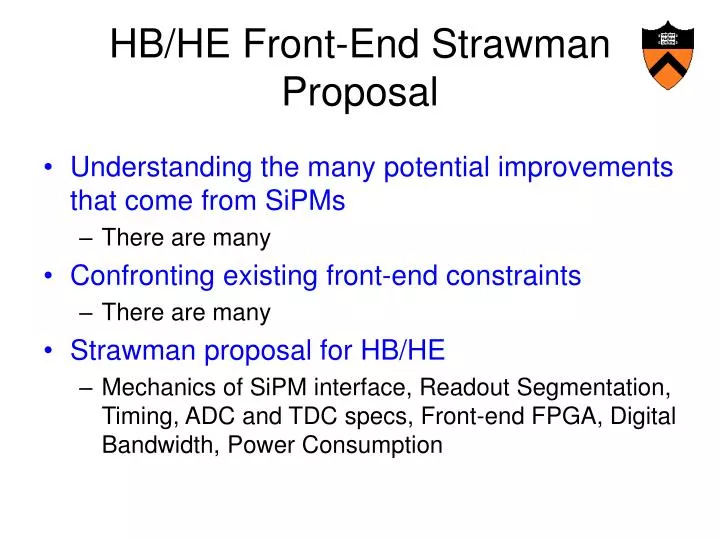 HB/HE Front-End Strawman Proposal

• Understanding the many potential improvements that come from SiPMs
– There are many
• Confronting existing front-end constraints
– There are many
• Strawman proposal for HB/HE
– Mechanics of SiPM interface, Readout Segmentation, Timing, ADC and TDC specs, Front-end FPGA, Digital Bandwidth, Power Consumption